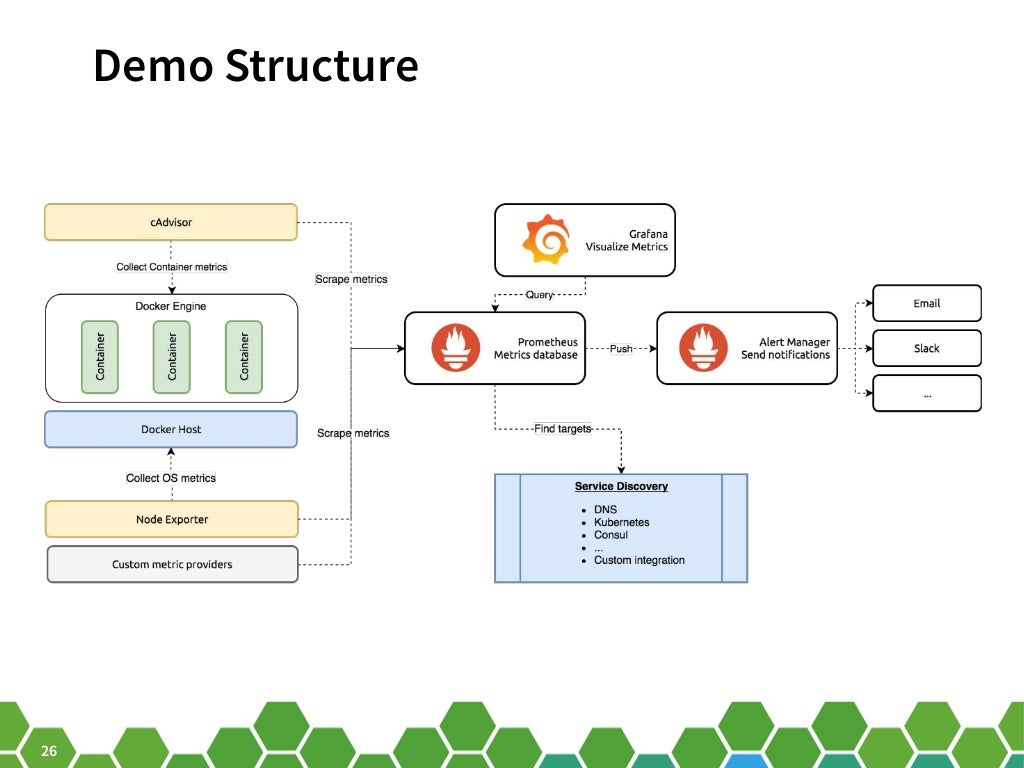 Demo Structure

cAdvisor

Collect Container metrics

Docker Engine

Container

Container

Container

Docker Host

Collect OS metrics

Node Exporter

Custom metric providers

Scrape metrics

Scrape metrics

Grafana
Visualize Metrics

Query

Prometheus
Metrics database

Push

Alert Manager
Send notifications

Email

Slack

...

Find targets

Service Discovery

- DNS
- Kubernetes
- Consul
- ...
- Custom integration

26